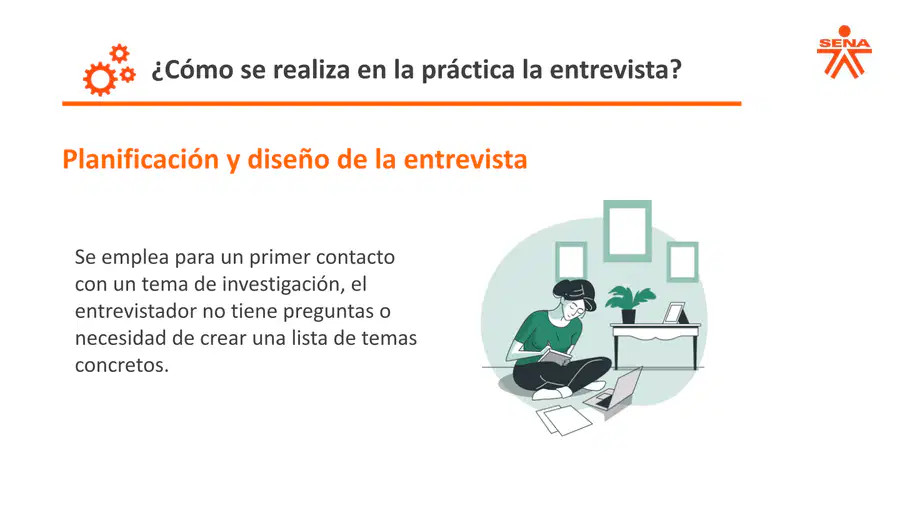 ¿Cómo se realiza en la práctica la entrevista?

SENA

Planificación y diseño de la entrevista

Se emplea para un primer contacto con un tema de investigación, el entrevistador no tiene preguntas o necesidad de crear una lista de temas concretos.